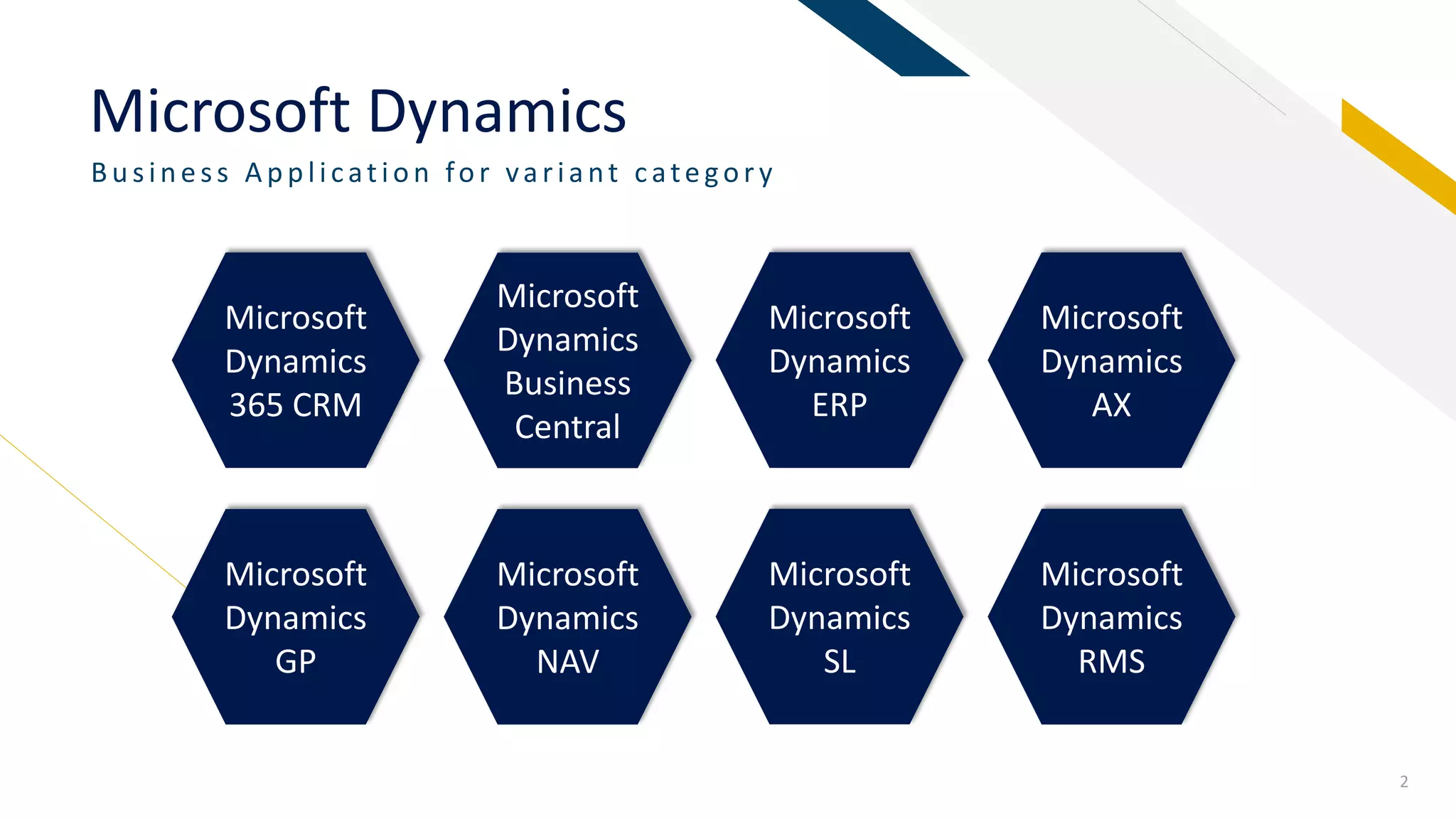 Microsoft Dynamics

Business Application for variant category

Microsoft Dynamics 365 CRM

Microsoft Dynamics Business Central

Microsoft Dynamics ERP

Microsoft Dynamics AX

Microsoft Dynamics GP

Microsoft Dynamics NAV

Microsoft Dynamics SL

Microsoft Dynamics RMS

2